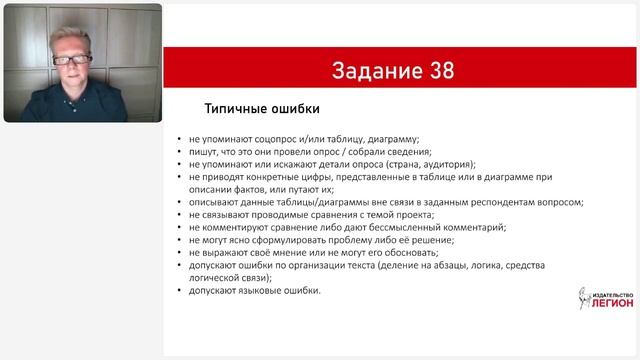 Задание 38

Типичные ошибки

• не упоминают соцопрос и/или таблицу, диаграмму;
• пишут, что это они провели опрос / собрали сведения;
• не упоминают или искажают детали опроса (страна, аудитория);
• не приводят конкретные цифры, представленные в таблице или в диаграмме при описании фактов, или путают их;
• описывают данные таблицы/диаграммы вне связи в заданным респондентам вопросом;
• не связывают проводимые сравнения с темой проекта;
• не комментируют сравнение либо дают бессмысленный комментарий;
• не могут ясно сформулировать проблему либо её решение;
• не выражают своё мнение или не могут его обосновать;
• допускают ошибки по организации текста (деление на абзацы, логика, средства логической связи);
• допускают языковые ошибки.

ИЗДАТЕЛЬСТВО
ЛЕГИОН